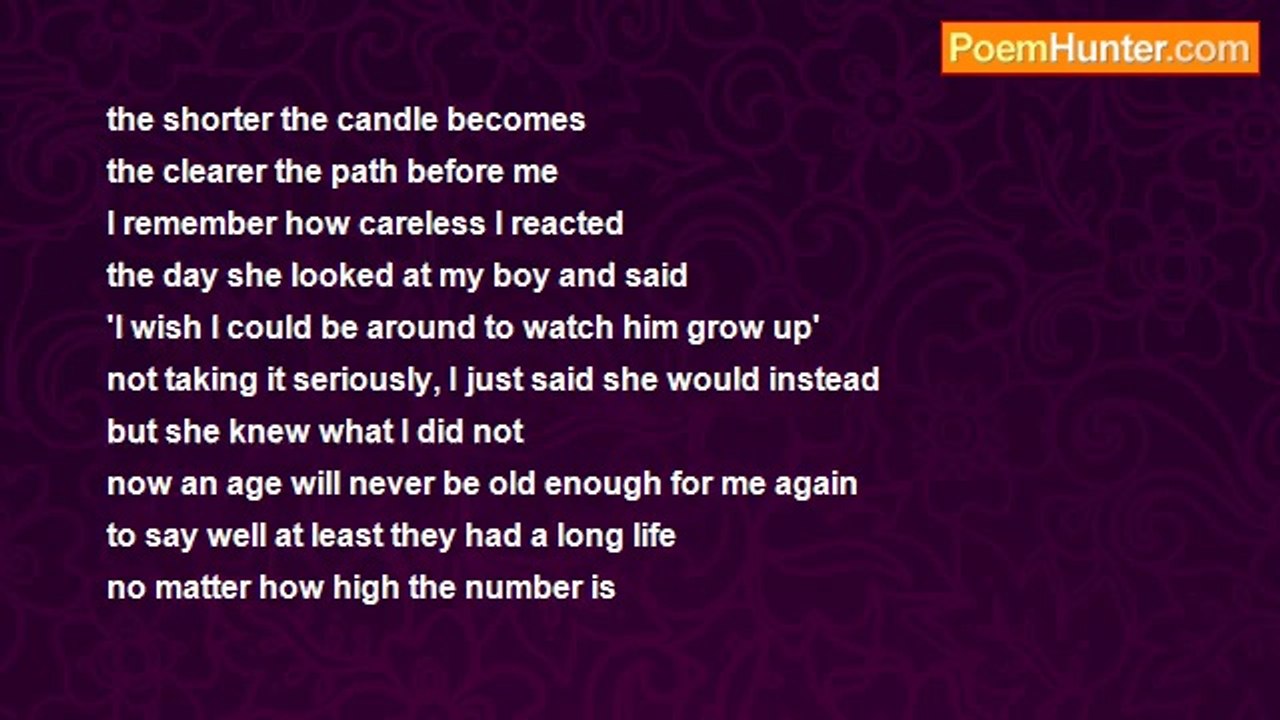 PoemHunter.com

the shorter the candle becomes
the clearer the path before me
I remember how careless I reacted
the day she looked at my boy and said
'I wish I could be around to watch him grow up'
not taking it seriously, I just said she would instead
but she knew what I did not
now an age will never be old enough for me again
to say well at least they had a long life
no matter how high the number is